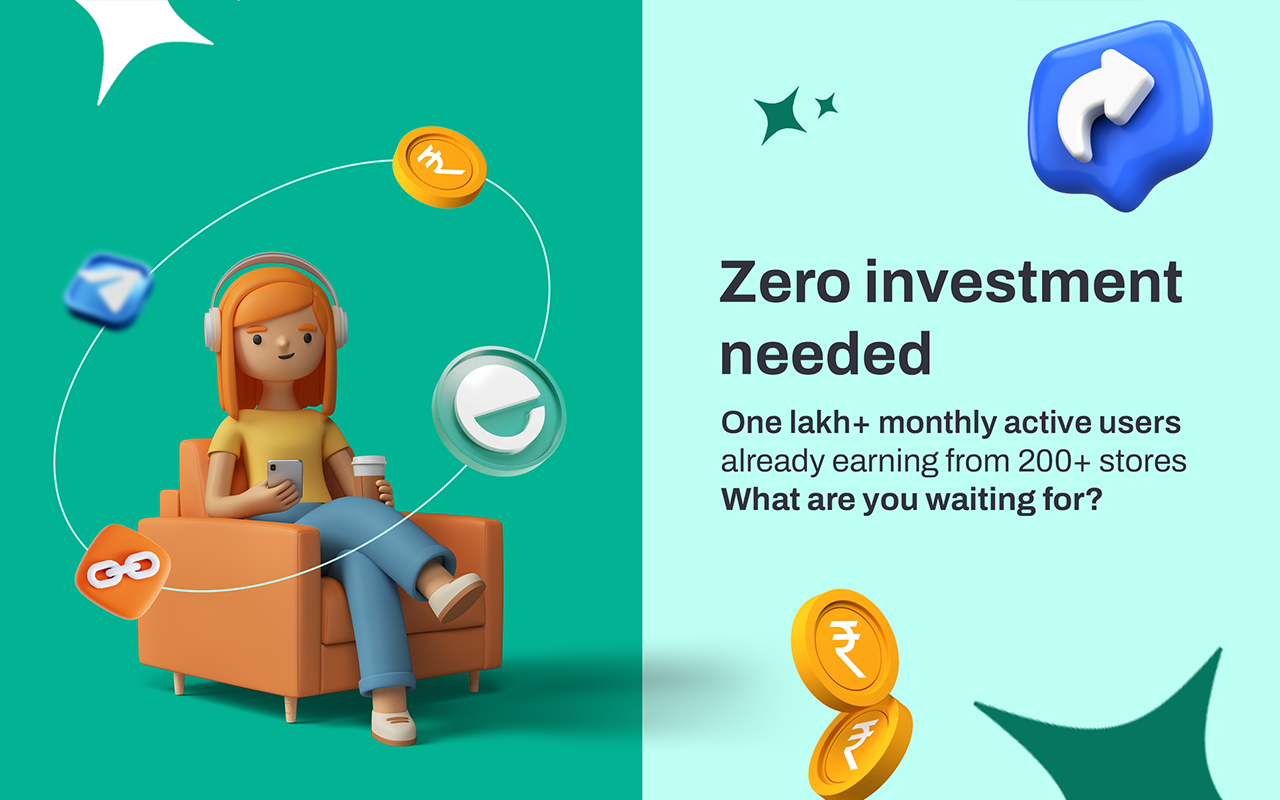 Zero investment needed

One lakh+ monthly active users already earning from 200+ stores
What are you waiting for?

₹
₹
₹